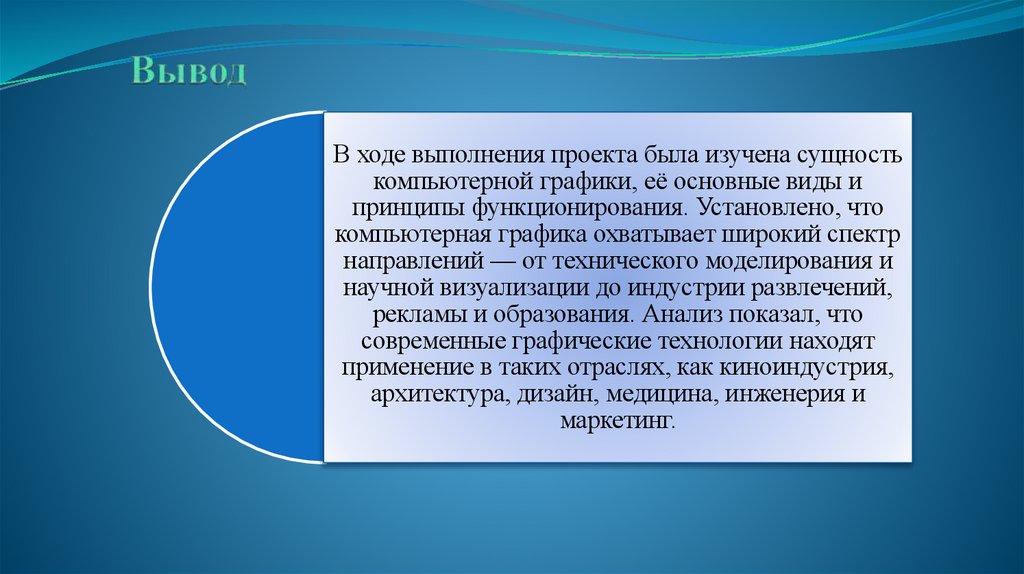 Вывод

В ходе выполнения проекта была изучена сущность компьютерной графики, её основные виды и принципы функционирования. Установлено, что компьютерная графика охватывает широкий спектр направлений — от технического моделирования и научной визуализации до индустрии развлечений, рекламы и образования. Анализ показал, что современные графические технологии находят применение в таких отраслях, как киноиндустрия, архитектура, дизайн, медицина, инженерия и маркетинг.